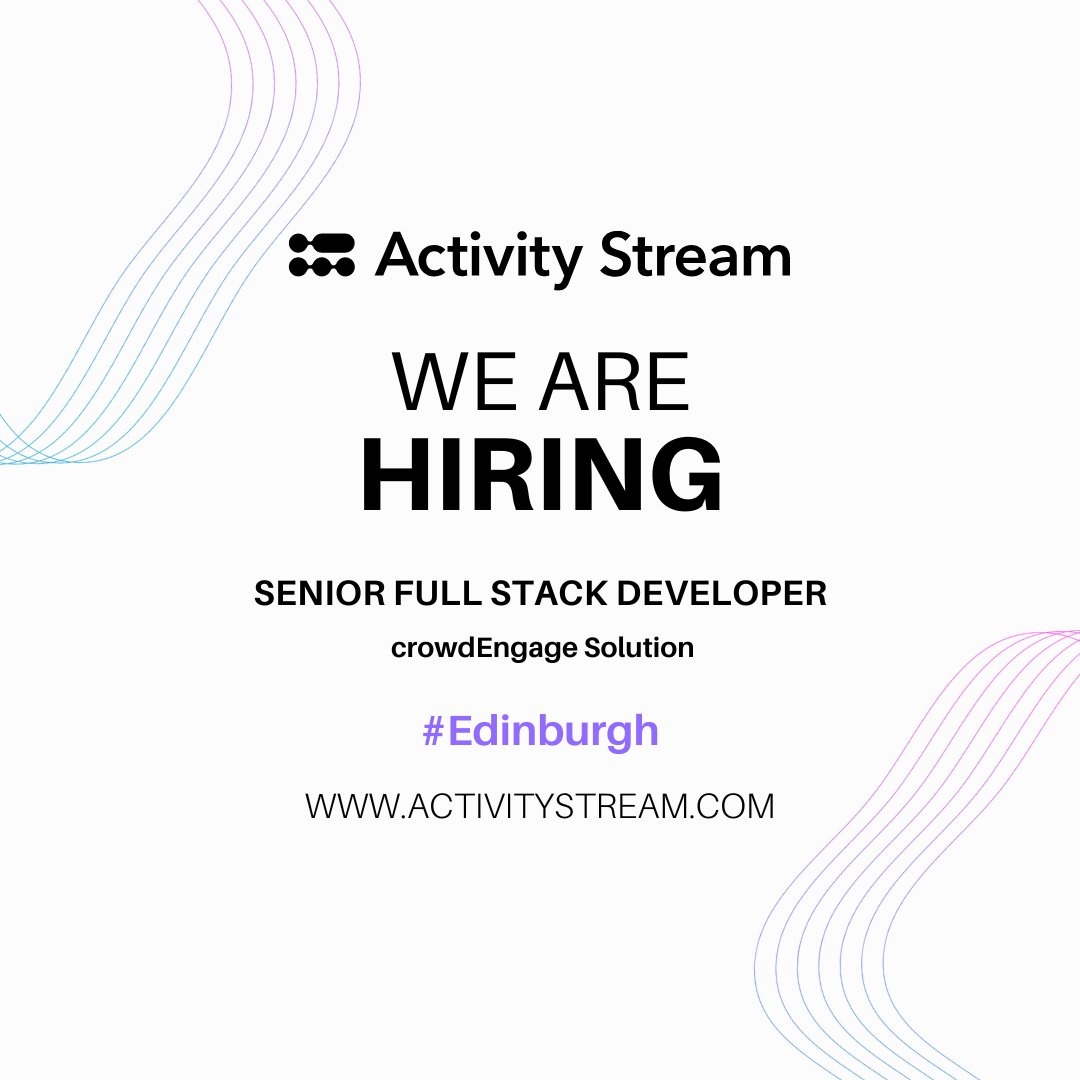 Activity Stream

WE ARE
HIRING

SENIOR FULL STACK DEVELOPER

crowdEngage Solution

#Edinburgh

WWW.ACTIVITYSTREAM.COM